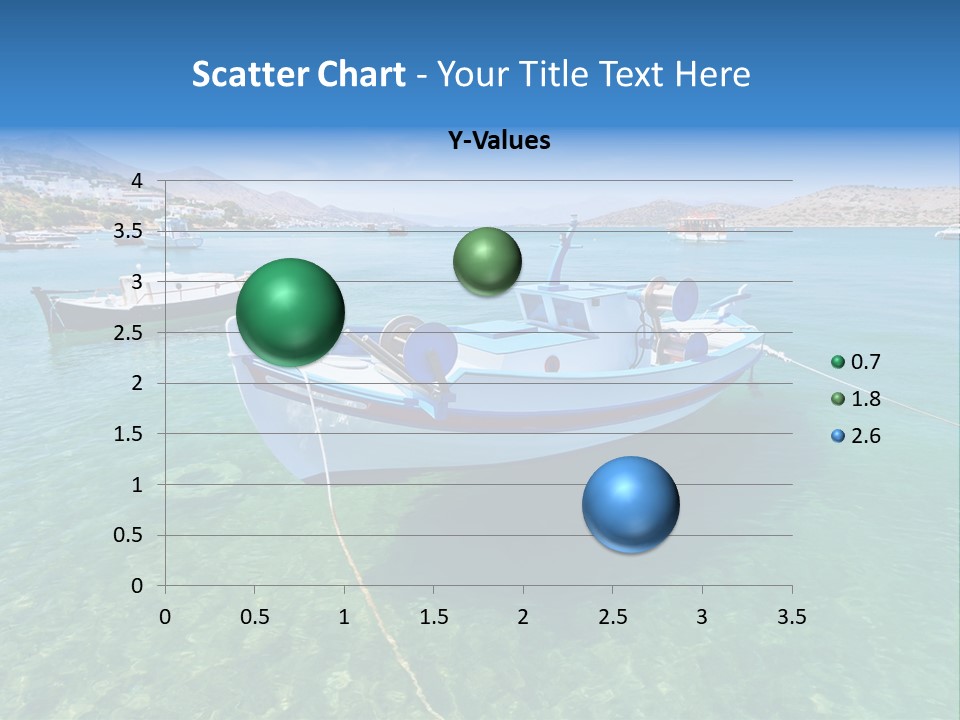 Scatter Chart - Your Title Text Here

Y-Values

4
3.5
3
2.5
2
1.5
1
0.5
0

0 0.5 1 1.5 2 2.5 3 3.5

0.7
1.8
2.6